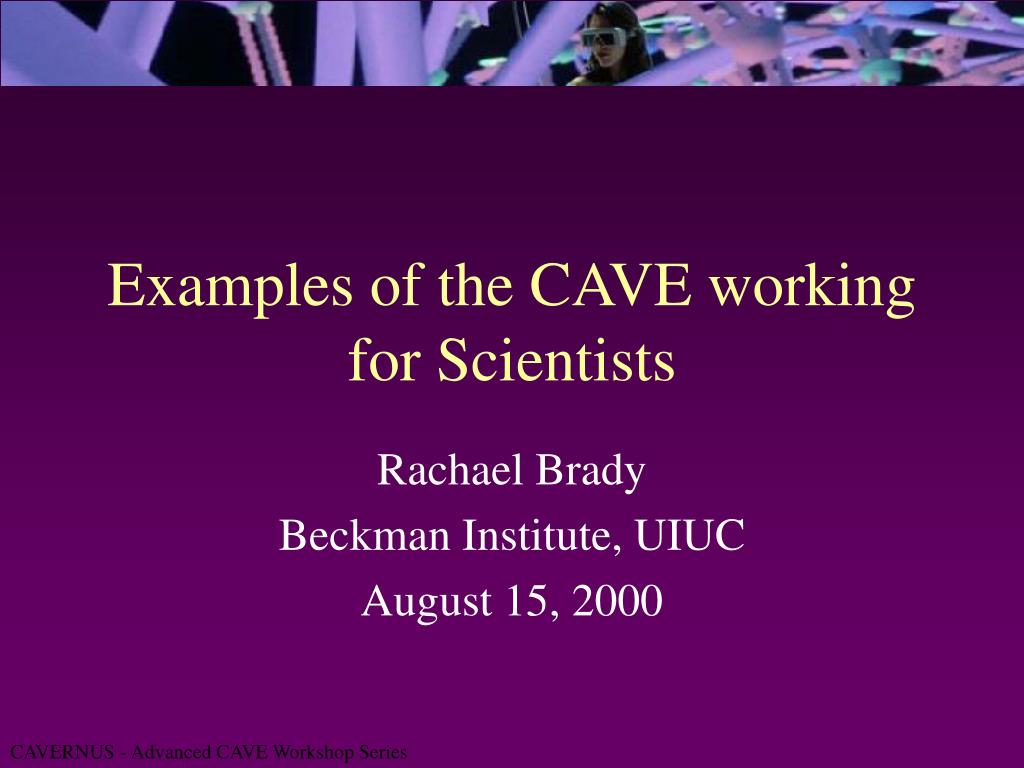 Examples of the CAVE working for Scientists

Rachael Brady
Beckman Institute, UIUC
August 15, 2000

CAVERNUS - Advanced CAVE Workshop Series